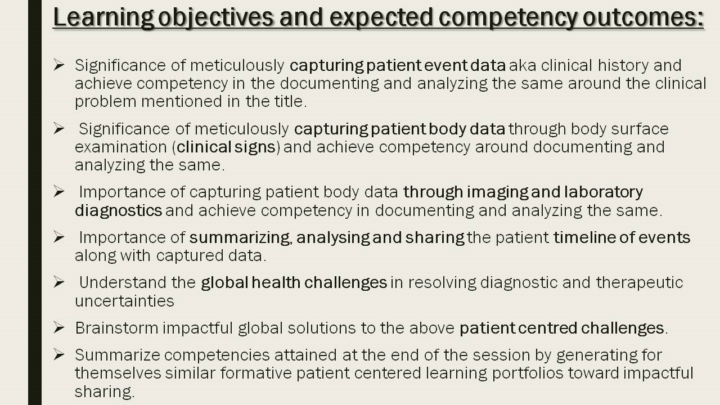 Learning objectives and expected competency outcomes:

➢ Significance of meticulously capturing patient event data aka clinical history and achieve competency in the documenting and analyzing the same around the clinical problem mentioned in the title.

➢ Significance of meticulously capturing patient body data through body surface examination (clinical signs) and achieve competency around documenting and analyzing the same.

➢ Importance of capturing patient body data through imaging and laboratory diagnostics and achieve competency in documenting and analyzing the same.

➢ Importance of summarizing, analysing and sharing the patient timeline of events along with captured data.

➢ Understand the global health challenges in resolving diagnostic and therapeutic uncertainties

➢ Brainstorm impactful global solutions to the above patient centred challenges.

➢ Summarize competencies attained at the end of the session by generating for themselves similar formative patient centered learning portfolios toward impactful sharing.